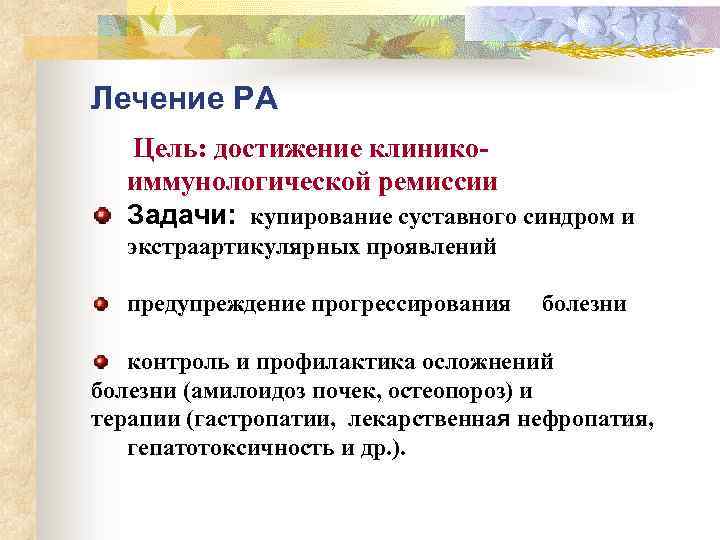 Лечение РА

Цель: достижение клинико-иммунологической ремиссии

Задачи: купирование суставного синдром и экстраартикулярных проявлений

предупреждение прогрессирования болезни

контроль и профилактика осложнений болезни (амилоидоз почек, остеопороз) и терапии (гастропатии, лекарственная нефропатия, гепатотоксичность и др.).